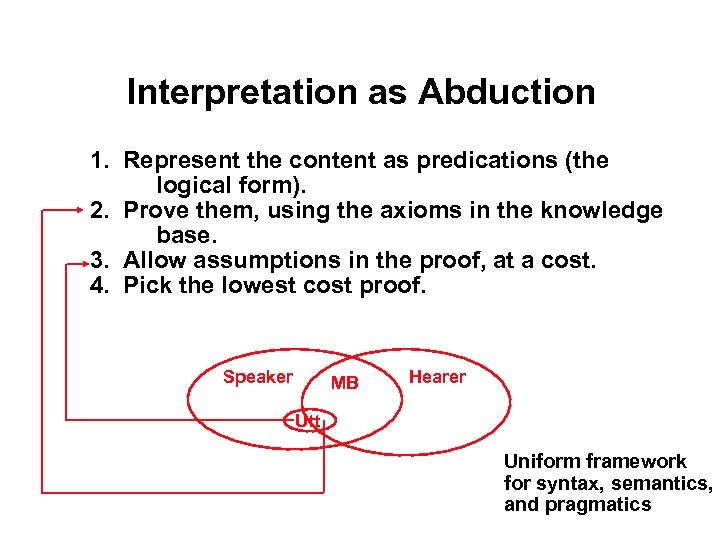 Interpretation as Abduction

1. Represent the content as predications (the logical form).
2. Prove them, using the axioms in the knowledge base.
3. Allow assumptions in the proof, at a cost.
4. Pick the lowest cost proof.

Speaker

MB

Hearer

Utt

Uniform framework for syntax, semantics, and pragmatics